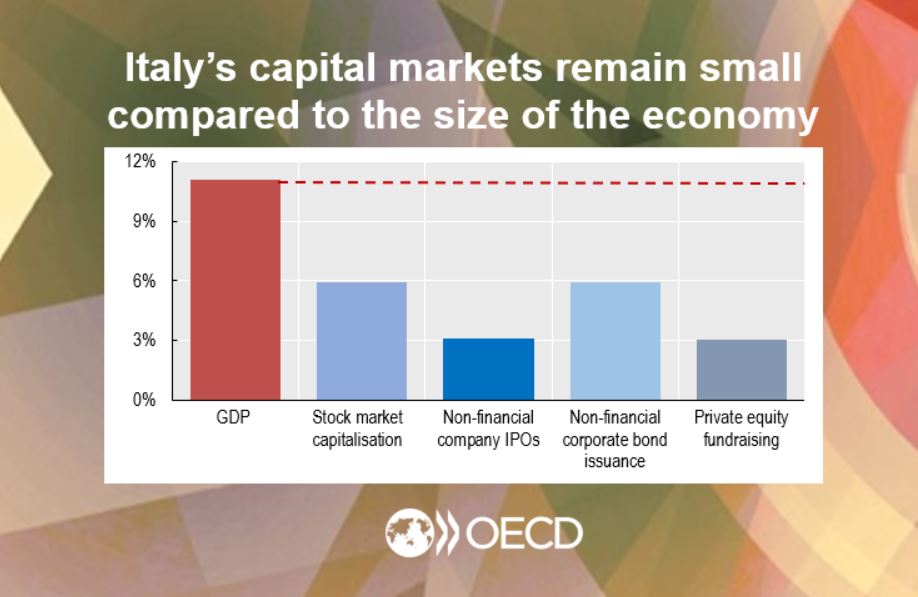 Italy's capital markets remain small compared to the size of the economy

12%
9%
6%
3%
0%

GDP
Stock market capitalisation
Non-financial company IPOs
Non-financial corporate bond issuance
Private equity fundraising

OECD